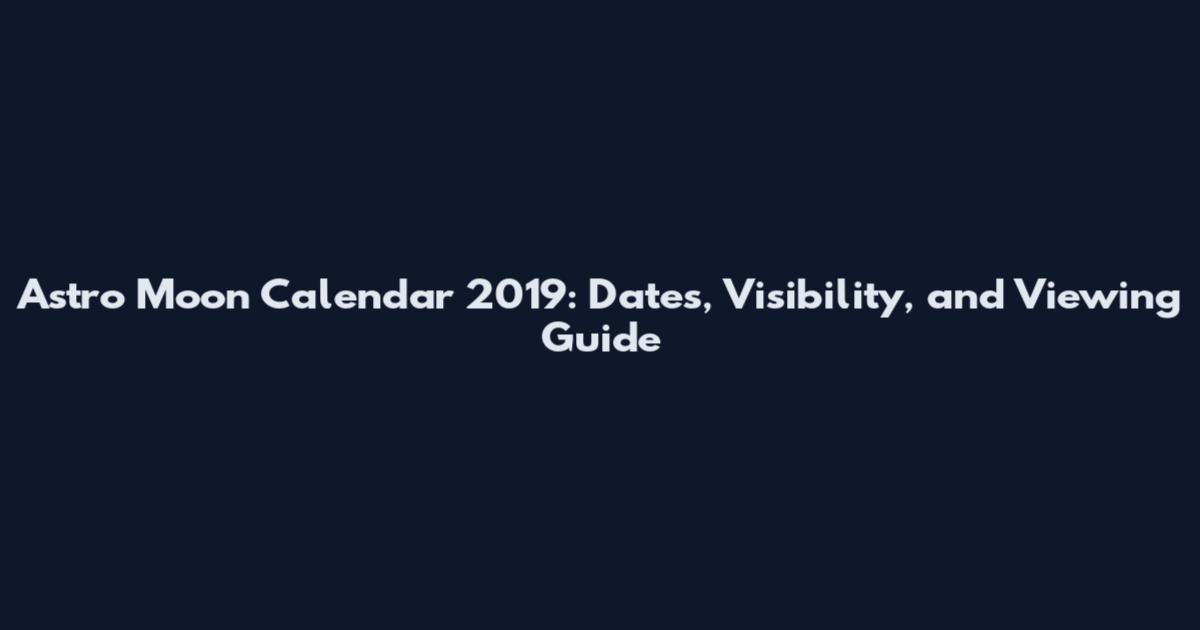 Astro Moon Calendar 2019: Dates, Visibility, and Viewing Guide